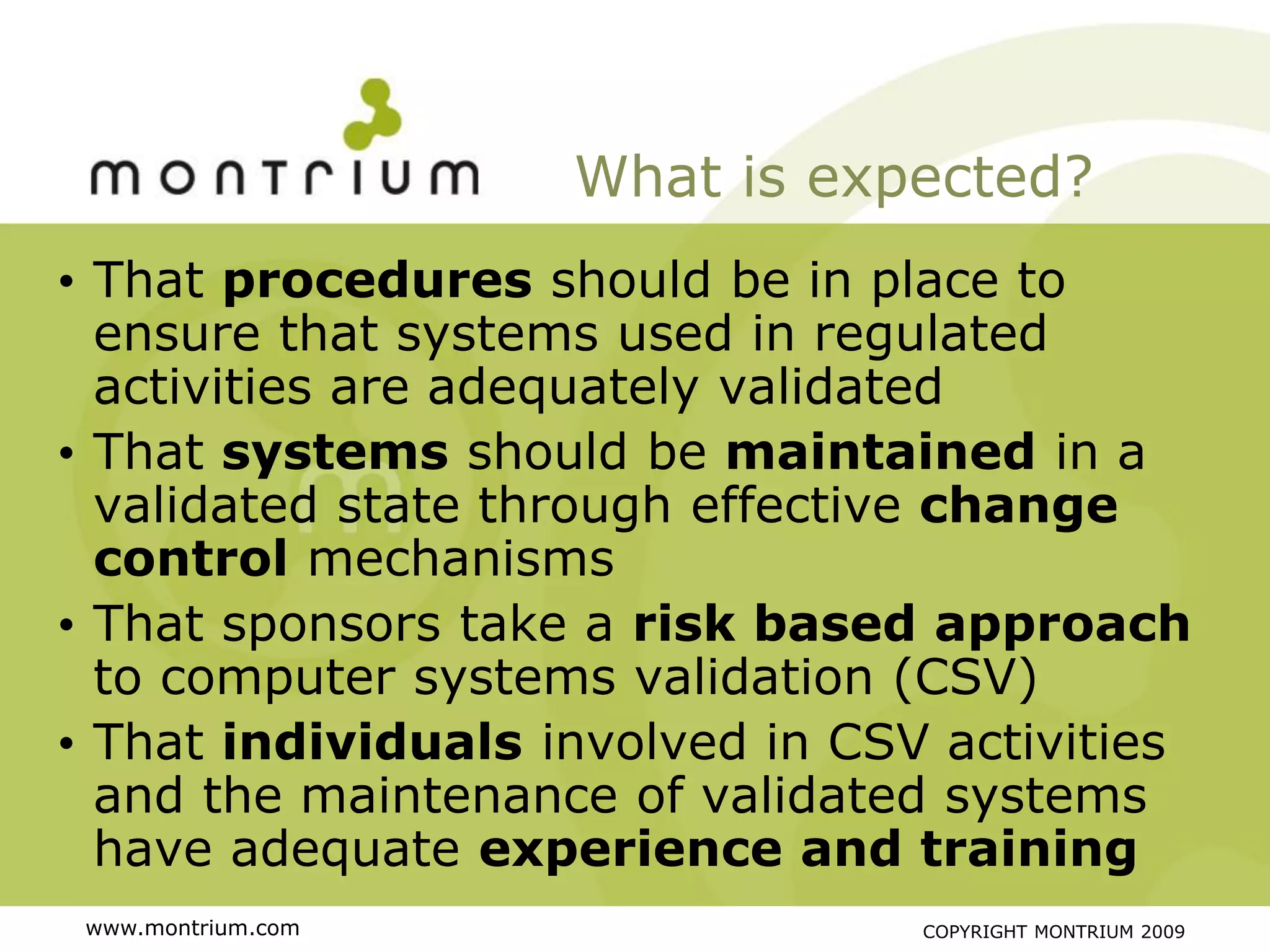 montrium

What is expected?

• That procedures should be in place to ensure that systems used in regulated activities are adequately validated
• That systems should be maintained in a validated state through effective change control mechanisms
• That sponsors take a risk based approach to computer systems validation (CSV)
• That individuals involved in CSV activities and the maintenance of validated systems have adequate experience and training

www.montrium.com

COPYRIGHT MONTRIUM 2009